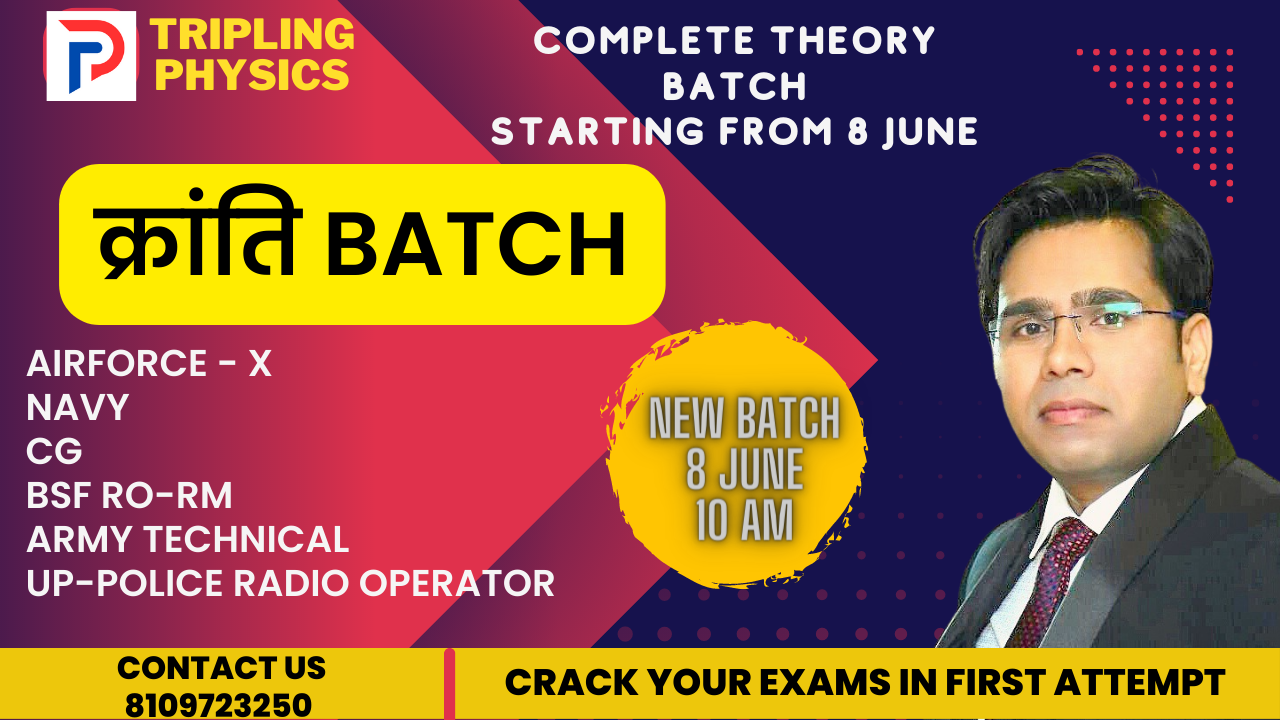 TRIPLING PHYSICS

COMPLETE THEORY BATCH
STARTING FROM 8 JUNE

क्रांति BATCH

AIRFORCE - X
NAVY
CG
BSF RO-RM
ARMY TECHNICAL
UP-POLICE RADIO OPERATOR

NEW BATCH
8 JUNE
10 AM

CONTACT US
8109723250

CRACK YOUR EXAMS IN FIRST ATTEMPT